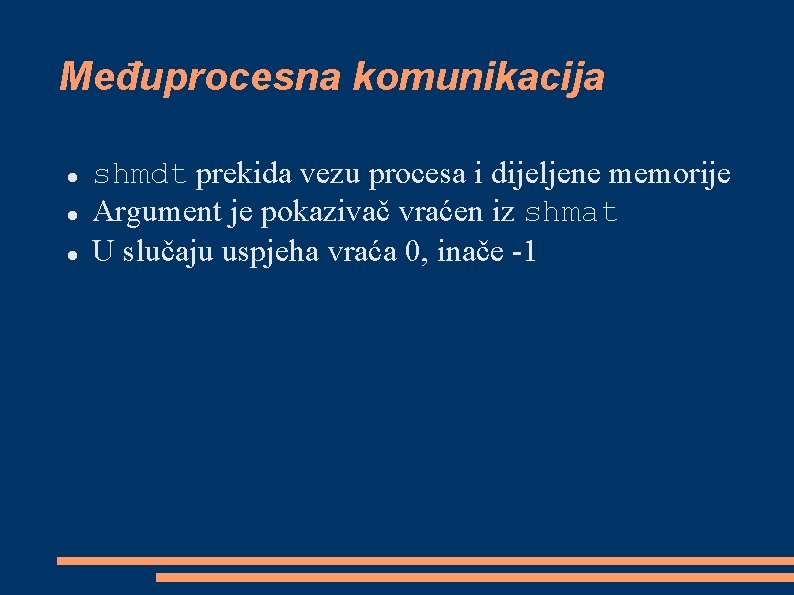 Međuprocesna komunikacija

- shmdt prekida vezu procesa i dijeljene memorije
- Argument je pokazivač vraćen iz shmat
- U slučaju uspjeha vraća 0, inače -1